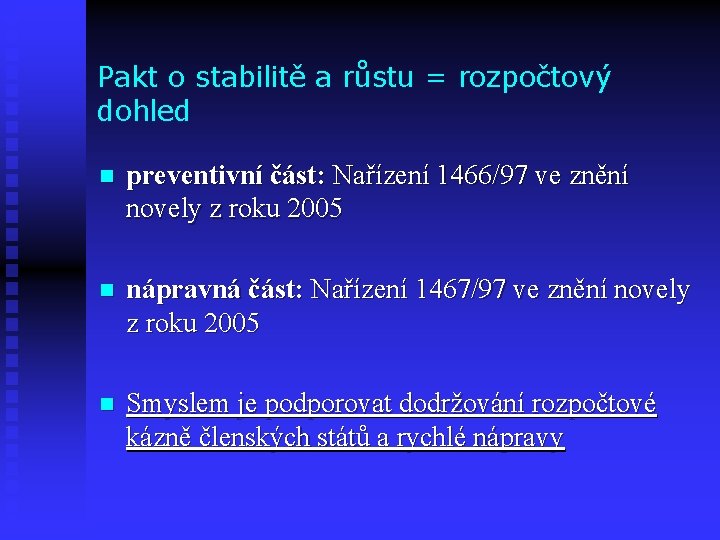 Pakt o stabilitě a růstu = rozpočtový dohled

preventivní část: Nařízení 1466/97 ve znění novely z roku 2005

nápravná část: Nařízení 1467/97 ve znění novely z roku 2005

Smyslem je podporovat dodržování rozpočtové kázně členských států a rychlé nápravy